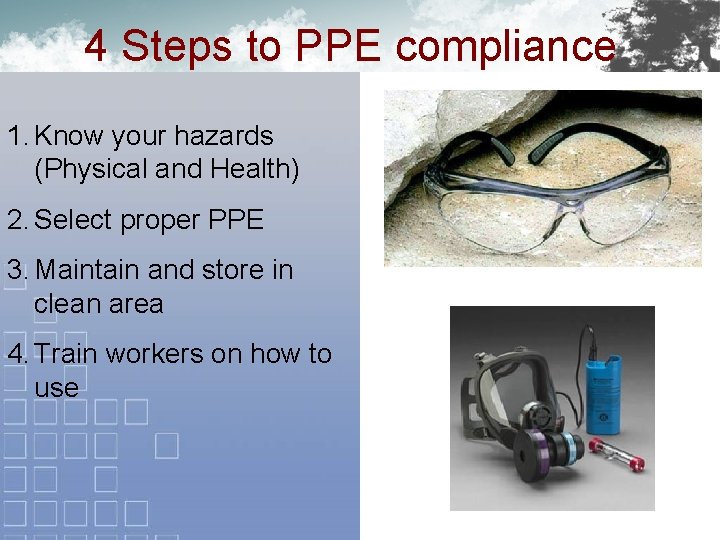 4 Steps to PPE compliance

1. Know your hazards (Physical and Health)

2. Select proper PPE

3. Maintain and store in clean area

4. Train workers on how to use